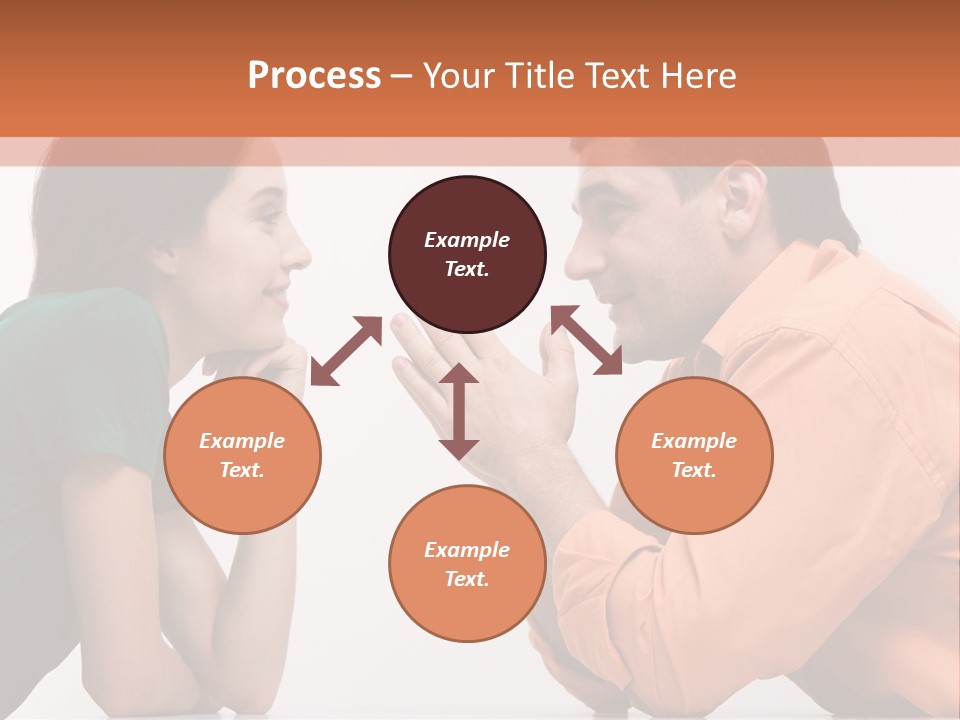 Process – Your Title Text Here

Example Text.

Example Text.

Example Text.

Example Text.